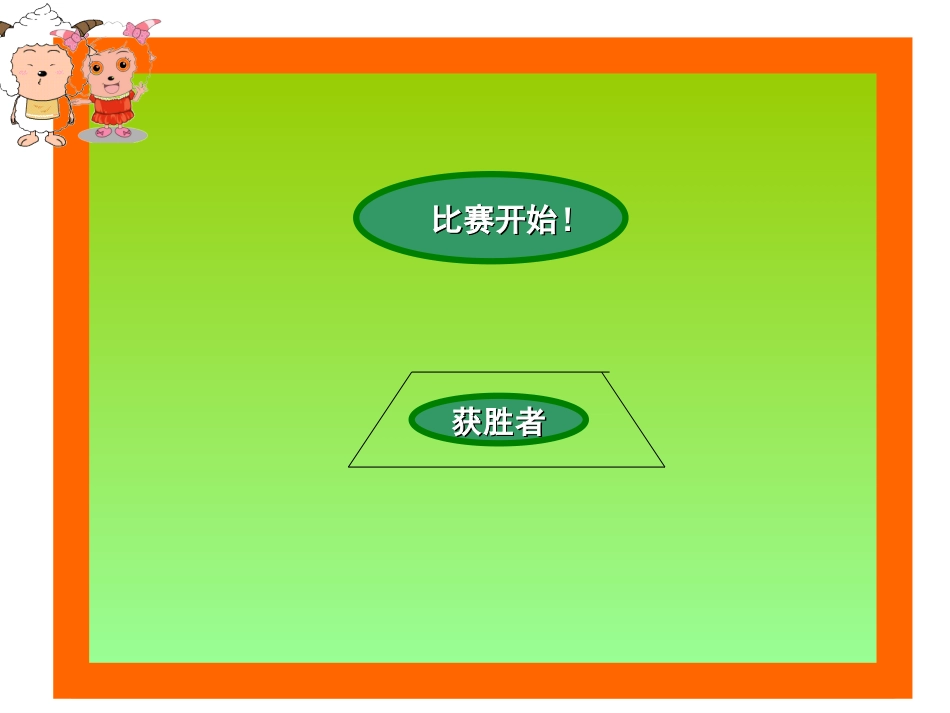 比赛开始！

获胜者